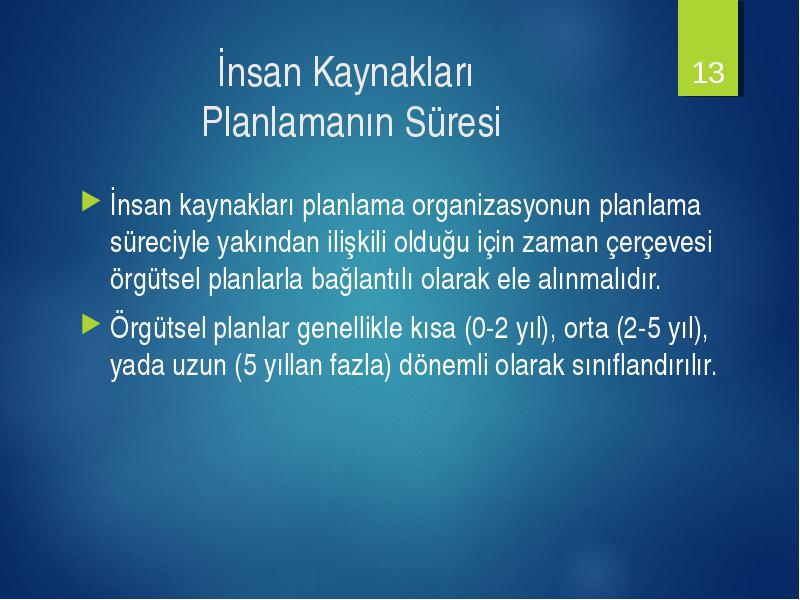 İnsan Kaynakları Planlamanın Süresi

13

İnsan kaynakları planlama organizasyonun planlama süreciyle yakından ilişkili olduğu için zaman çerçevesi örgütsel planlarla bağlantılı olarak ele alınmalıdır.

Örgütsel planlar genellikle kısa (0-2 yıl), orta (2-5 yıl), yada uzun (5 yıllan fazla) dönemli olarak sınıflandırılır.